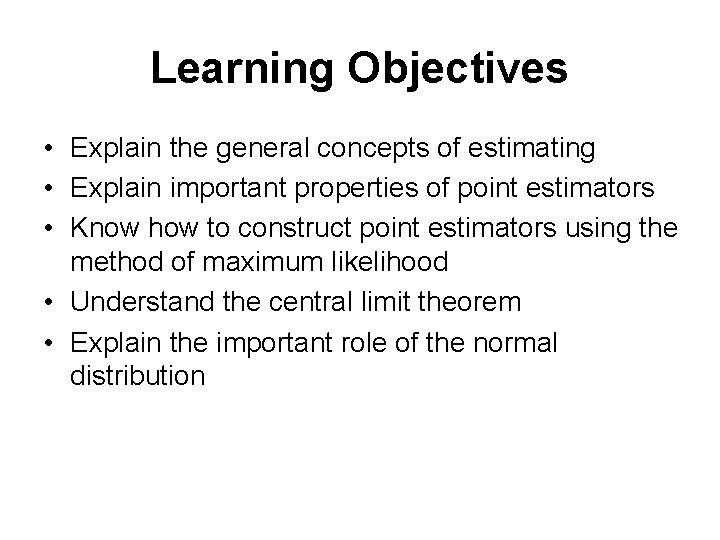 Learning Objectives

• Explain the general concepts of estimating
• Explain important properties of point estimators
• Know how to construct point estimators using the method of maximum likelihood
• Understand the central limit theorem
• Explain the important role of the normal distribution